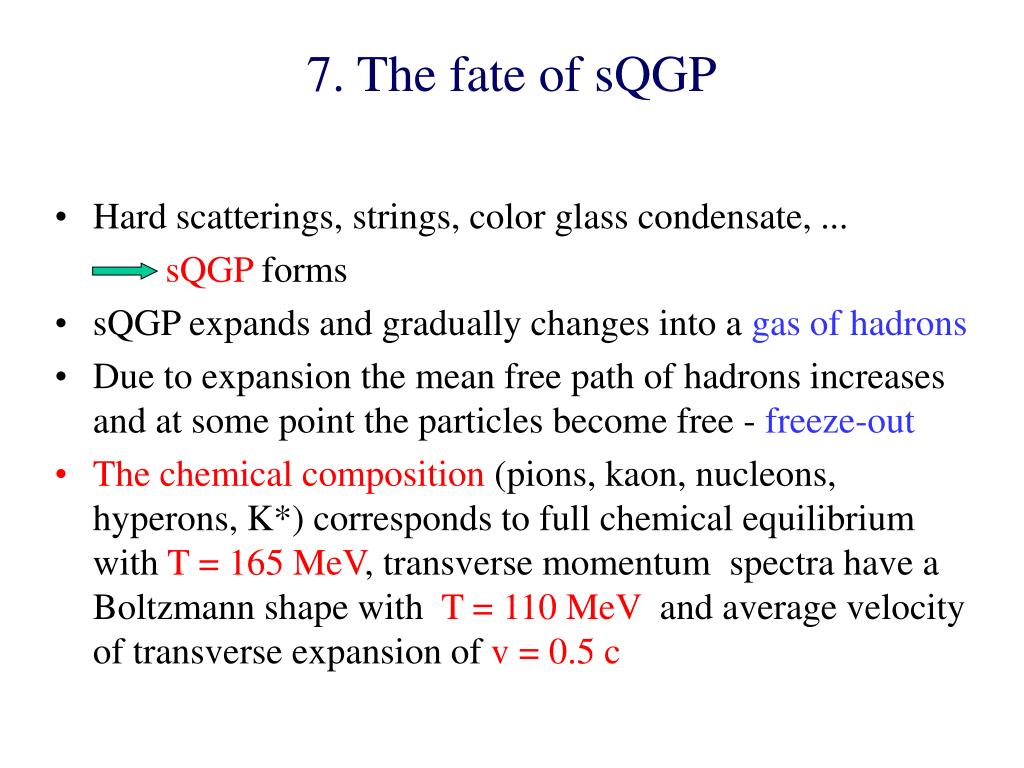 7. The fate of sQGP

• Hard scatterings, strings, color glass condensate, ...
sQGP forms

• sQGP expands and gradually changes into a gas of hadrons

• Due to expansion the mean free path of hadrons increases and at some point the particles become free - freeze-out

• The chemical composition (pions, kaon, nucleons, hyperons, K*) corresponds to full chemical equilibrium with T = 165 MeV, transverse momentum spectra have a Boltzmann shape with T = 110 MeV and average velocity of transverse expansion of v = 0.5 c